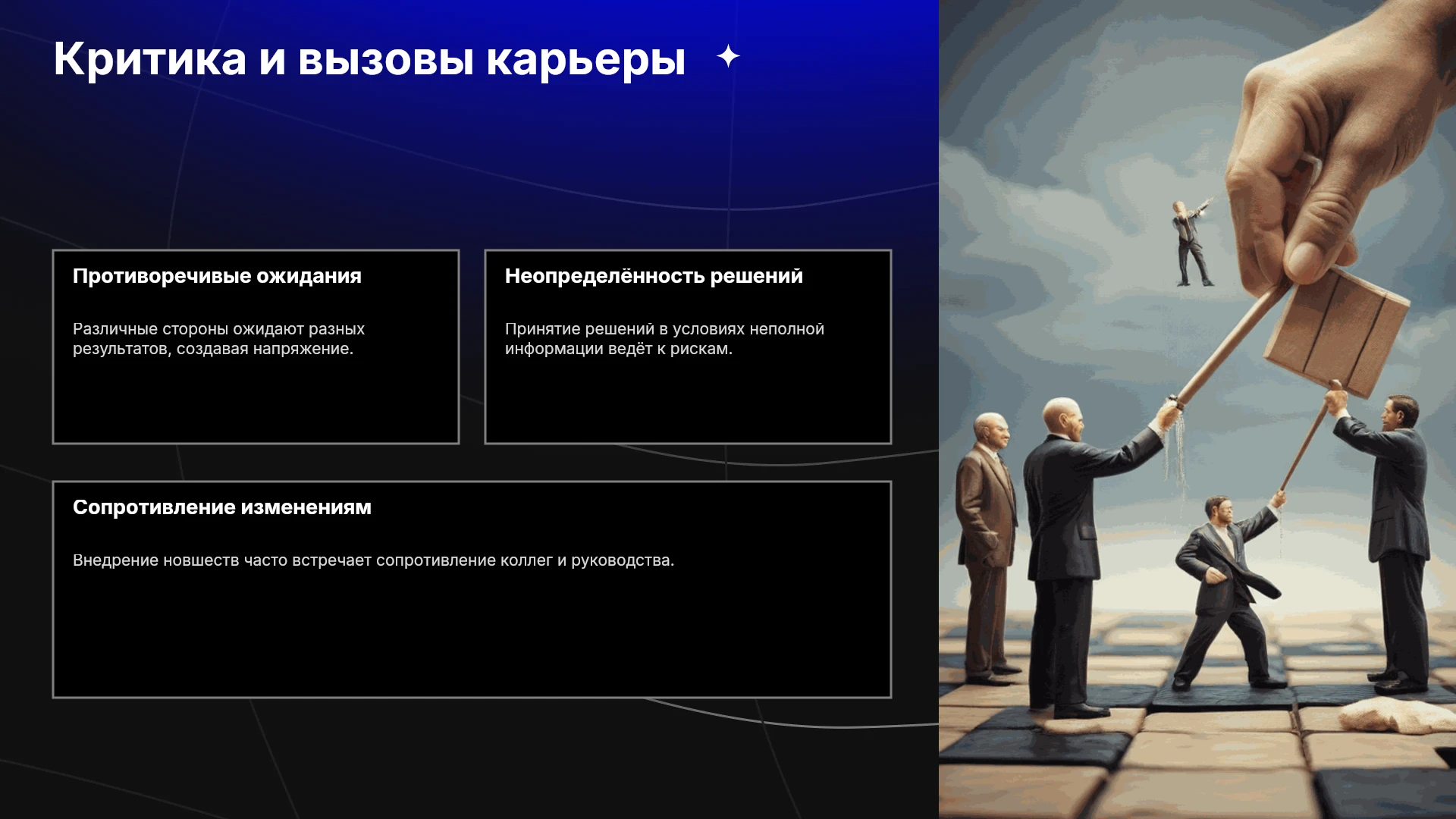 Критика и вызовы карьеры

Противоречивые ожидания

Различные стороны ожидают разных результатов, создавая напряжение.

Неопределённость решений

Принятие решений в условиях неполной информации ведёт к рискам.

Сопротивление изменениям

Внедрение новшеств часто встречает сопротивление коллег и руководства.